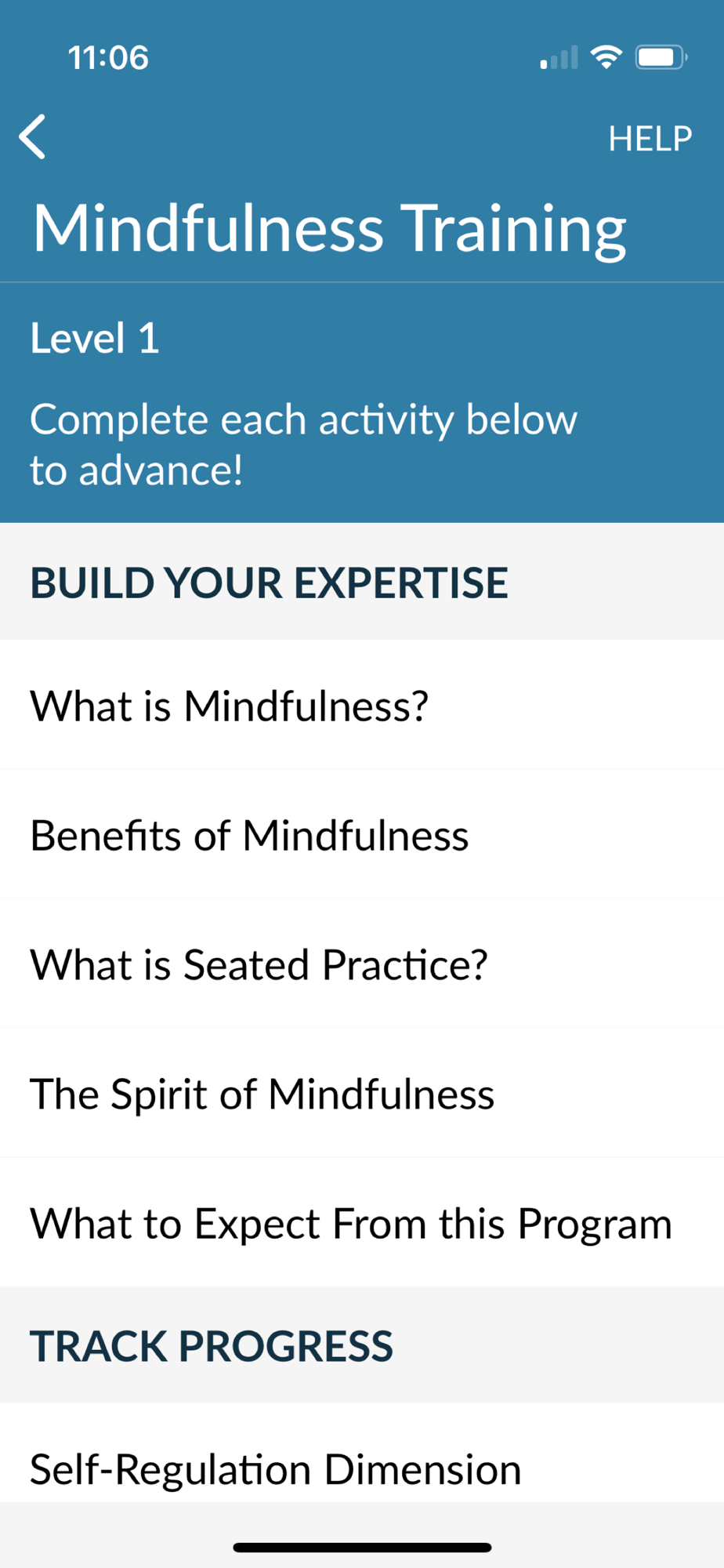 11:06

HELP

Mindfulness Training

Level 1

Complete each activity below to advance!

BUILD YOUR EXPERTISE

What is Mindfulness?

Benefits of Mindfulness

What is Seated Practice?

The Spirit of Mindfulness

What to Expect From this Program

TRACK PROGRESS

Self-Regulation Dimension